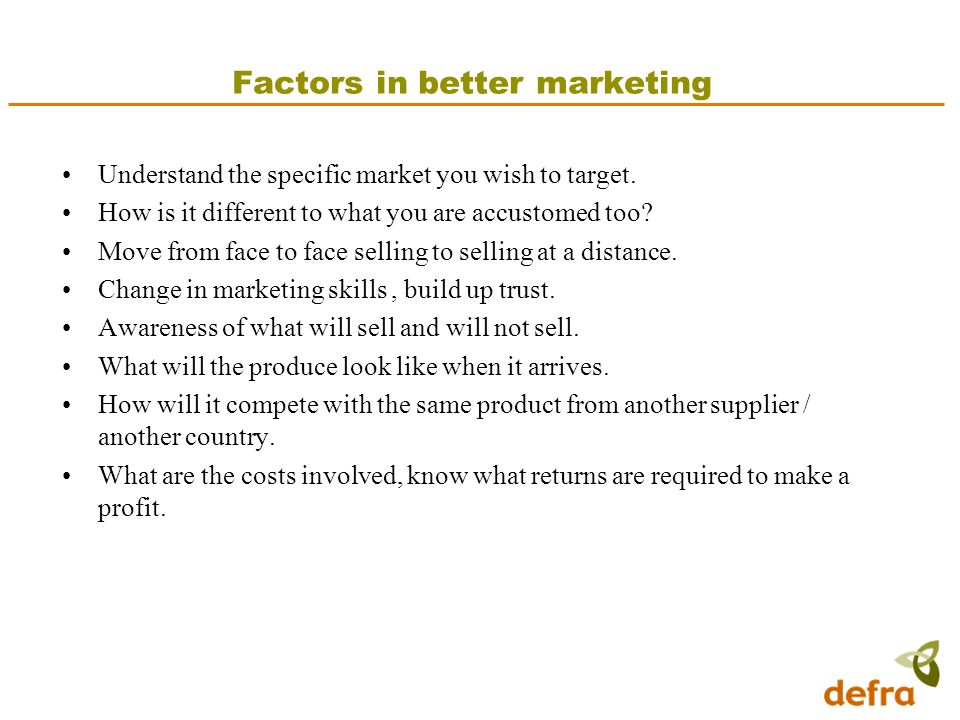 Factors in better marketing

• Understand the specific market you wish to target.
• How is it different to what you are accustomed too?
• Move from face to face selling to selling at a distance.
• Change in marketing skills , build up trust.
• Awareness of what will sell and will not sell.
• What will the produce look like when it arrives.
• How will it compete with the same product from another supplier / another country.
• What are the costs involved, know what returns are required to make a profit.

defra